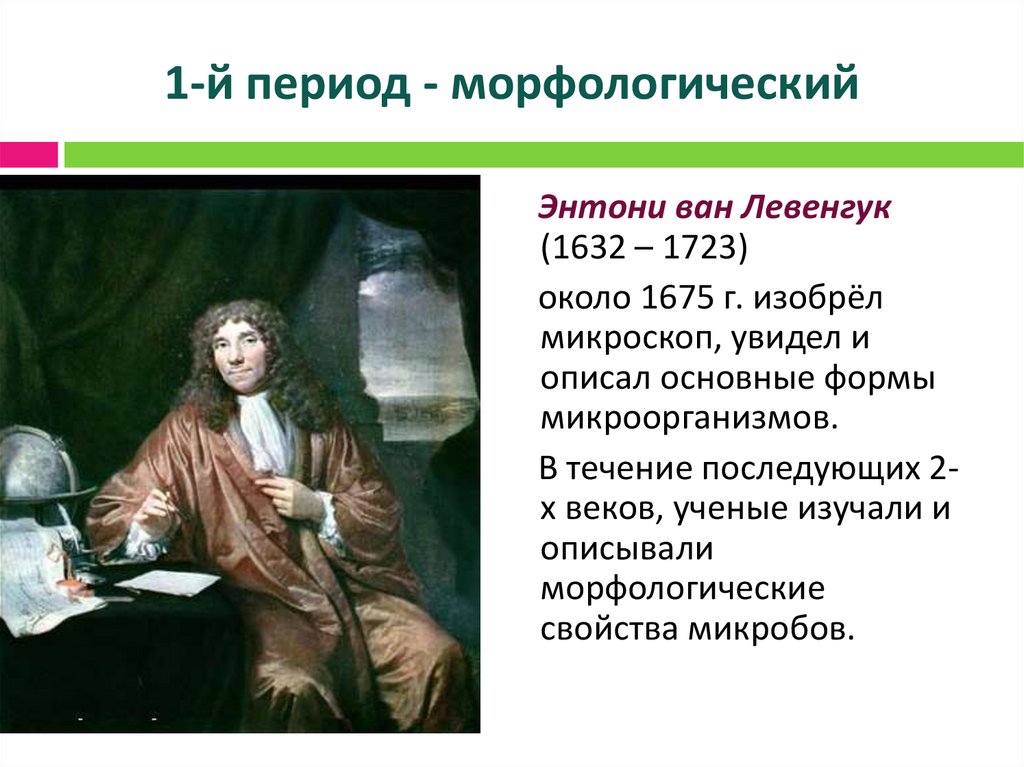 1-й период - морфологический

Энтони ван Левенгук (1632 – 1723)

около 1675 г. изобрёл микроскоп, увидел и описал основные формы микроорганизмов.

В течение последующих 2-х веков, ученые изучали и описывали морфологические свойства микробов.